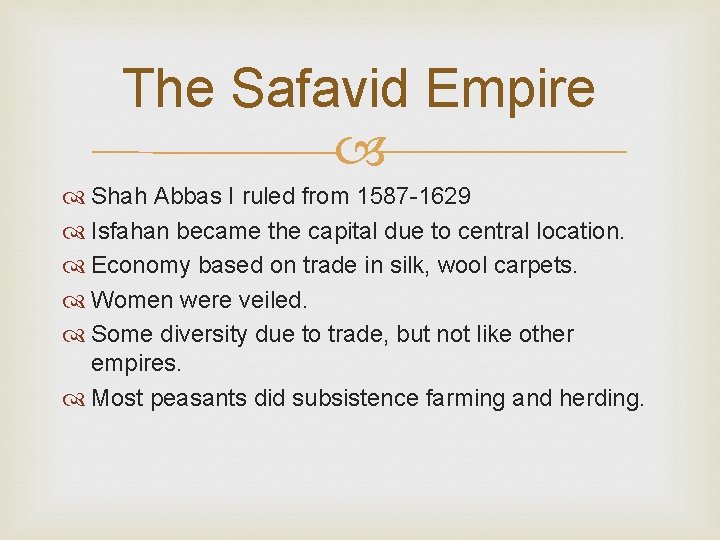 The Safavid Empire

Shah Abbas I ruled from 1587-1629

Isfahan became the capital due to central location.

Economy based on trade in silk, wool carpets.

Women were veiled.

Some diversity due to trade, but not like other empires.

Most peasants did subsistence farming and herding.